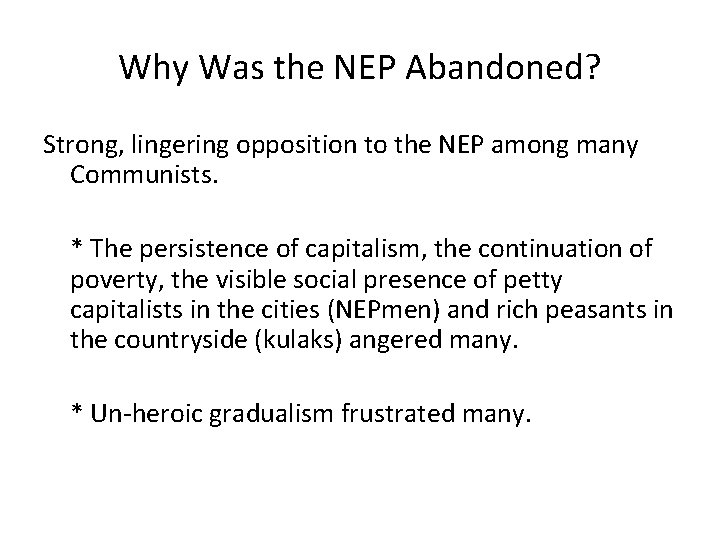 Why Was the NEP Abandoned?

Strong, lingering opposition to the NEP among many Communists.

* The persistence of capitalism, the continuation of poverty, the visible social presence of petty capitalists in the cities (NEPmen) and rich peasants in the countryside (kulaks) angered many.

* Un-heroic gradualism frustrated many.